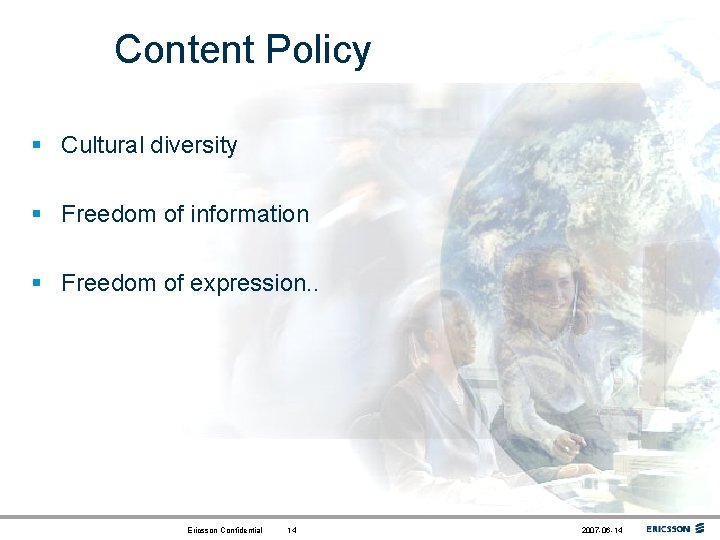 Content Policy

▪ Cultural diversity

▪ Freedom of information

▪ Freedom of expression..

Ericsson Confidential 14 2007-06-14 ERICSSON